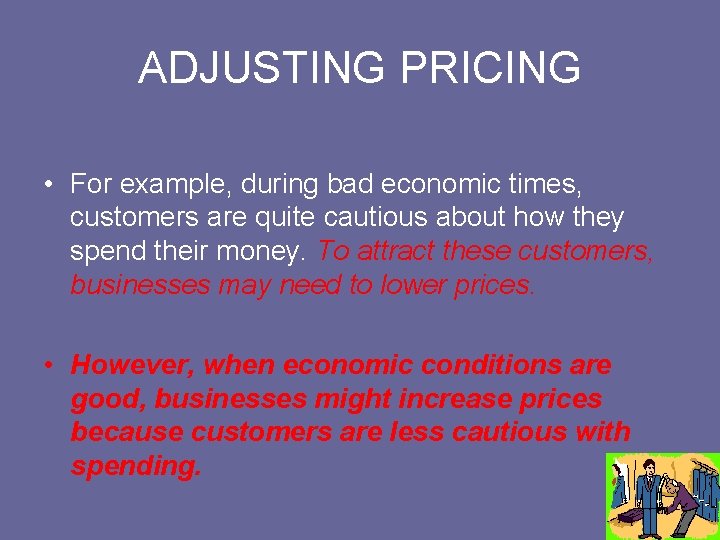 ADJUSTING PRICING

• For example, during bad economic times, customers are quite cautious about how they spend their money. To attract these customers, businesses may need to lower prices.

• However, when economic conditions are good, businesses might increase prices because customers are less cautious with spending.